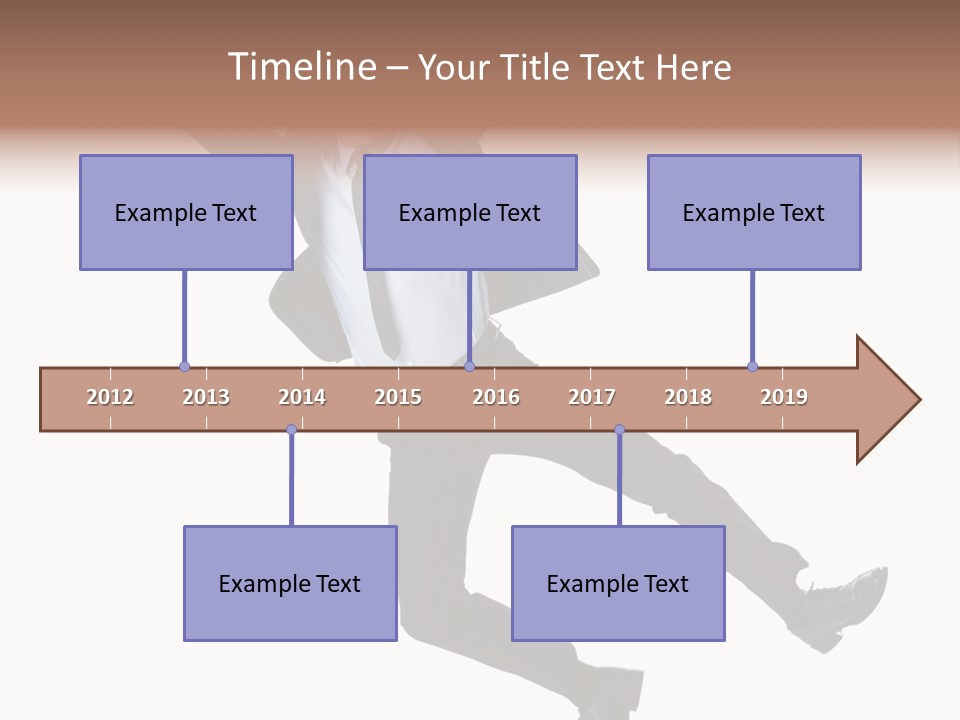 Timeline – Your Title Text Here

Example Text

Example Text

Example Text

2012 2013 2014 2015 2016 2017 2018 2019

Example Text

Example Text